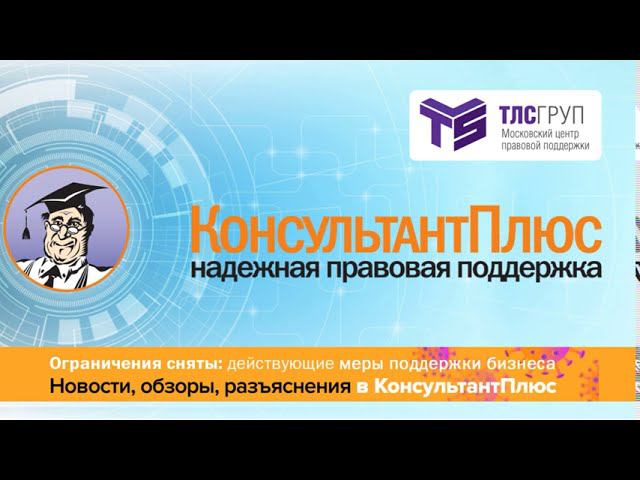 ТЛСГРУП
Московский центр правовой поддержки

КонсультантПлюс
надежная правовая поддержка

Ограничения сняты: действующие меры поддержки бизнеса
Новости, обзоры, разъяснения в КонсультантПлюс